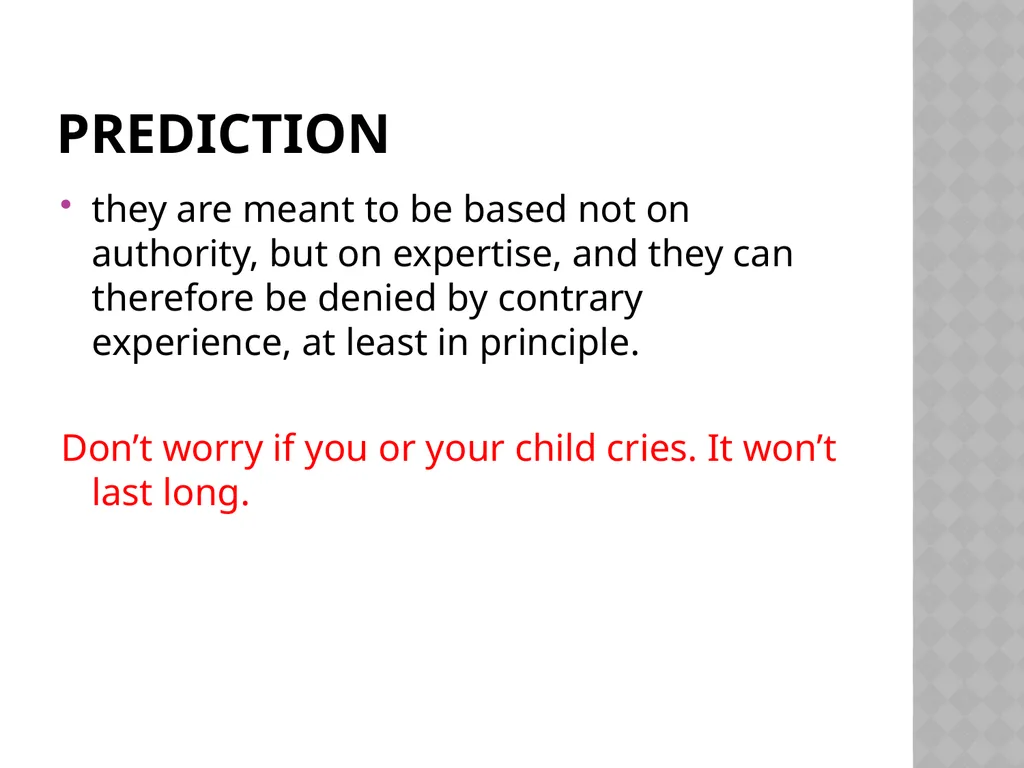 PREDICTION

• they are meant to be based not on authority, but on expertise, and they can therefore be denied by contrary experience, at least in principle.

Don’t worry if you or your child cries. It won’t last long.